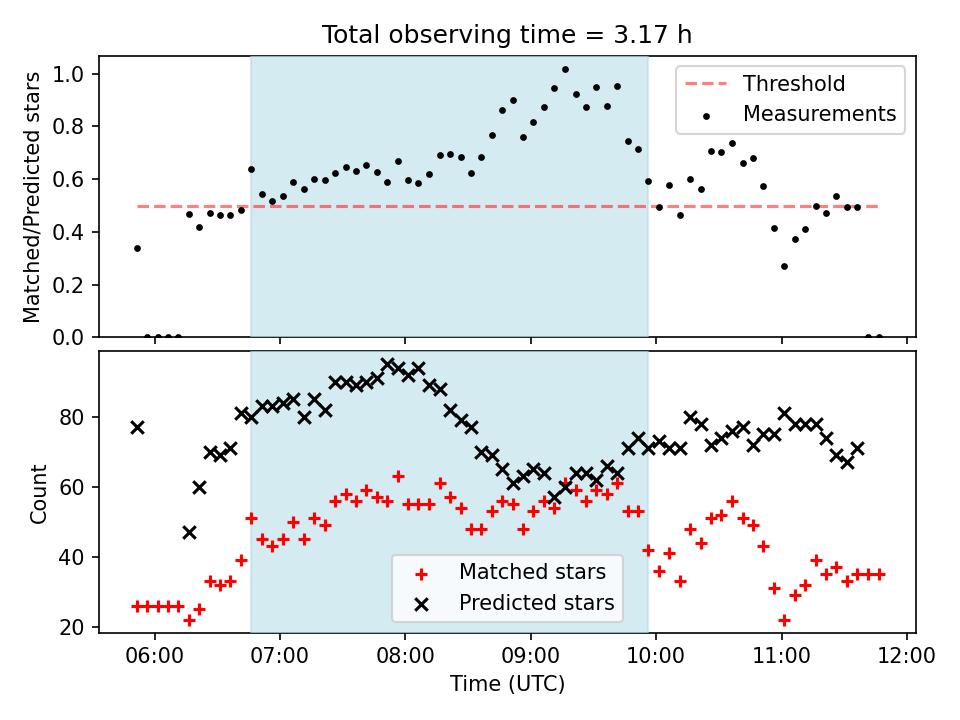 Total observing time = 3.17 h

Matched/Predicted stars

1.0
0.8
0.6
0.4
0.2
0.0

Threshold
Measurements

Count

80
60
40
20

Matched stars
Predicted stars

06:00
07:00
08:00
09:00
10:00
11:00
12:00

Time (UTC)